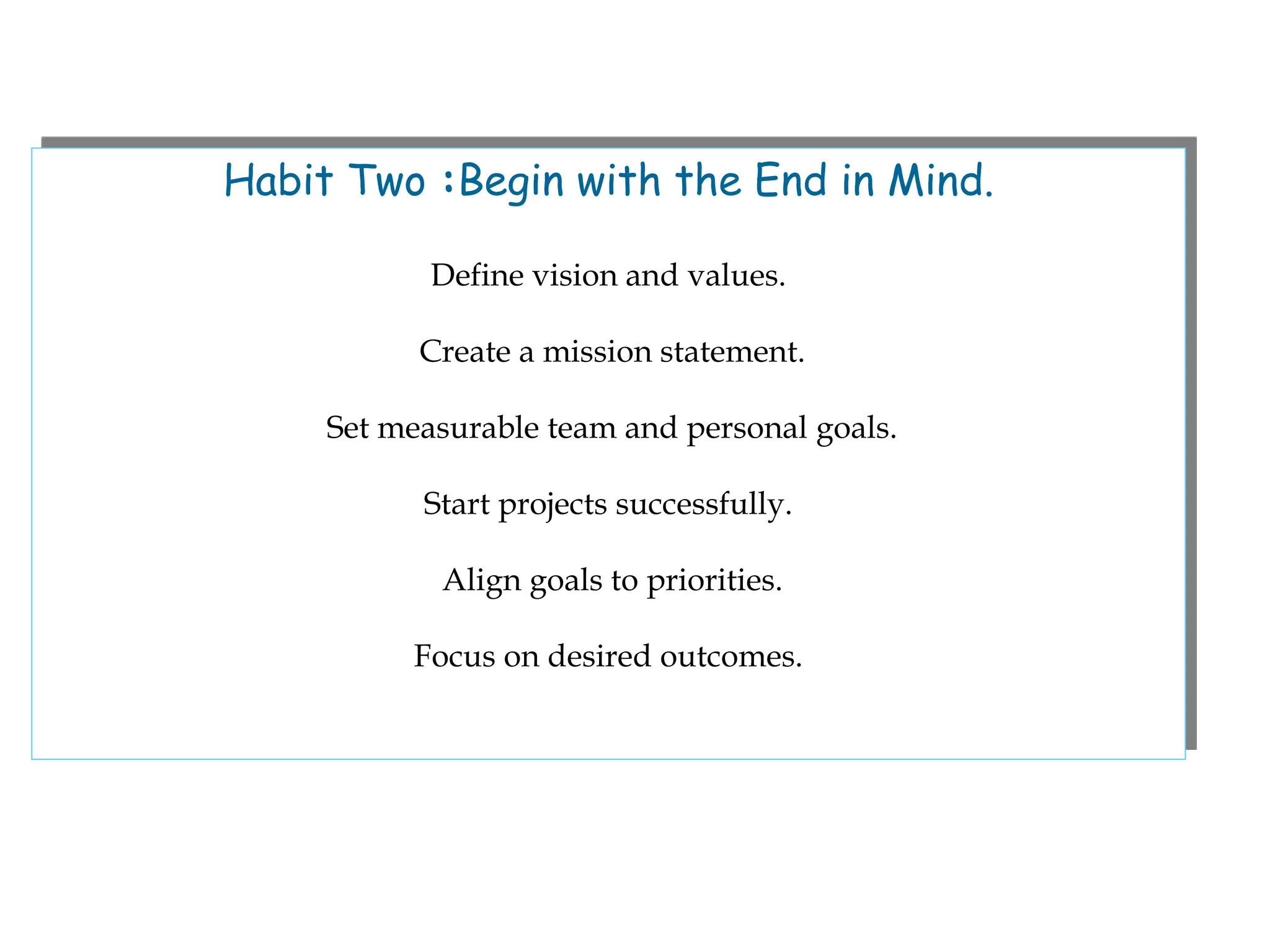 Habit Two :Begin with the End in Mind.

Define vision and values.

Create a mission statement.

Set measurable team and personal goals.

Start projects successfully.

Align goals to priorities.

Focus on desired outcomes.